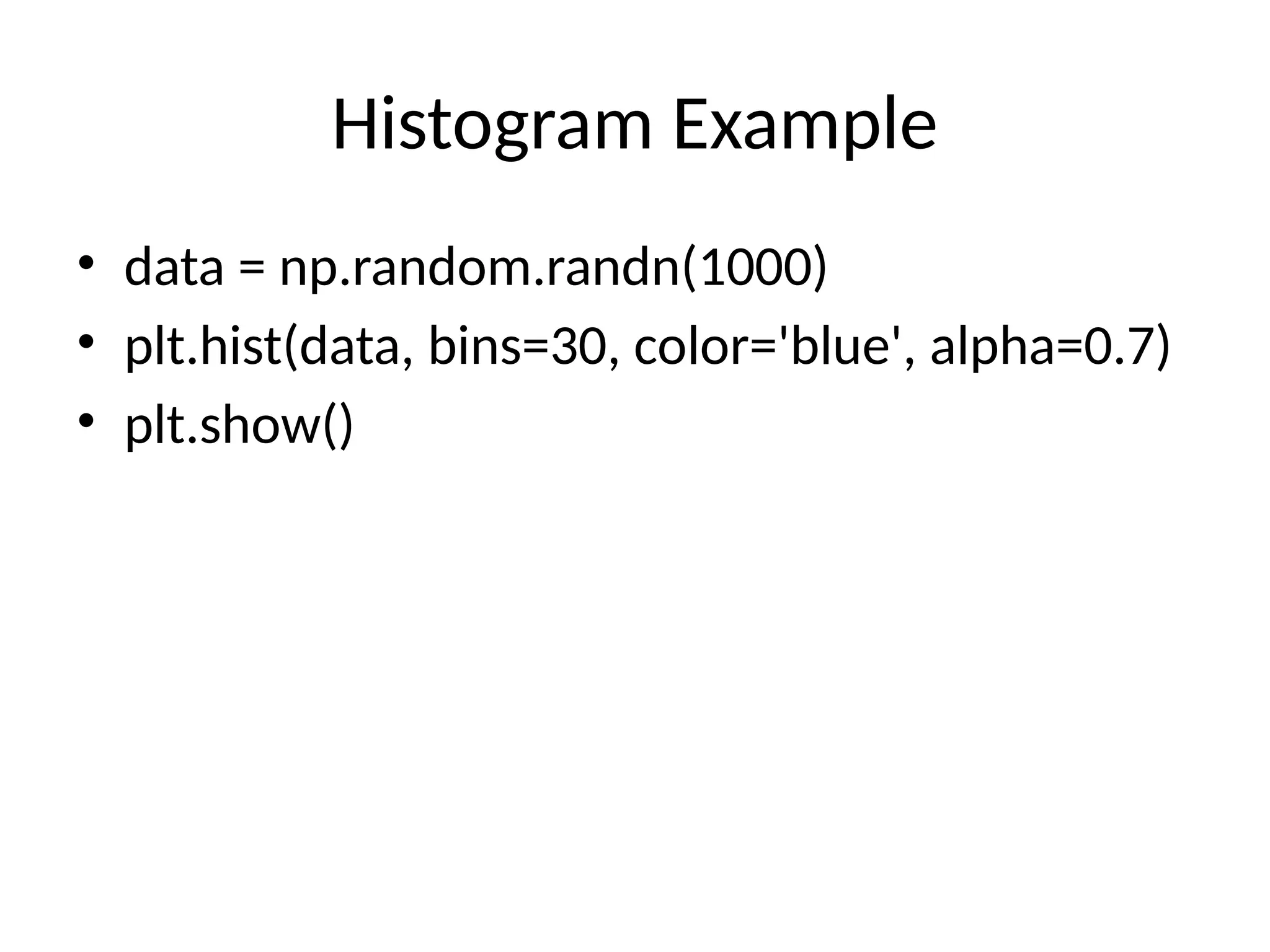 Histogram Example

• data = np.random.randn(1000)
• plt.hist(data, bins=30, color='blue', alpha=0.7)
• plt.show()